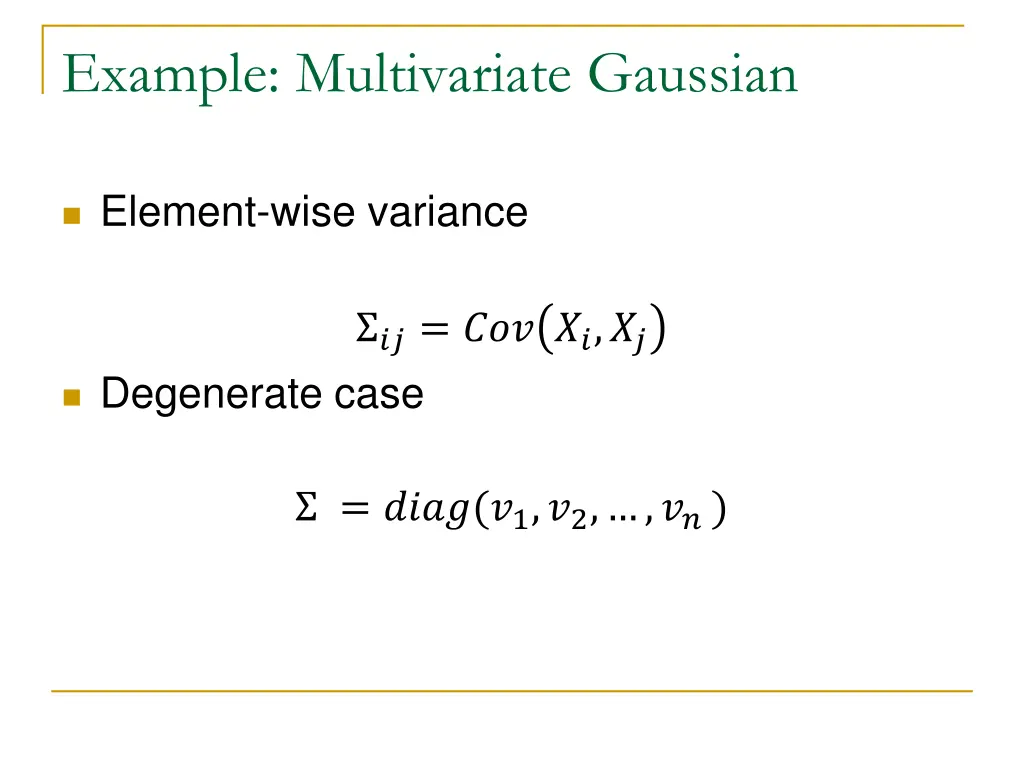 Example: Multivariate Gaussian

Element-wise variance

$\Sigma_{ij} = Cov(X_i, X_j)$

Degenerate case

$\Sigma = diag(v_1, v_2, \ldots, v_n)$